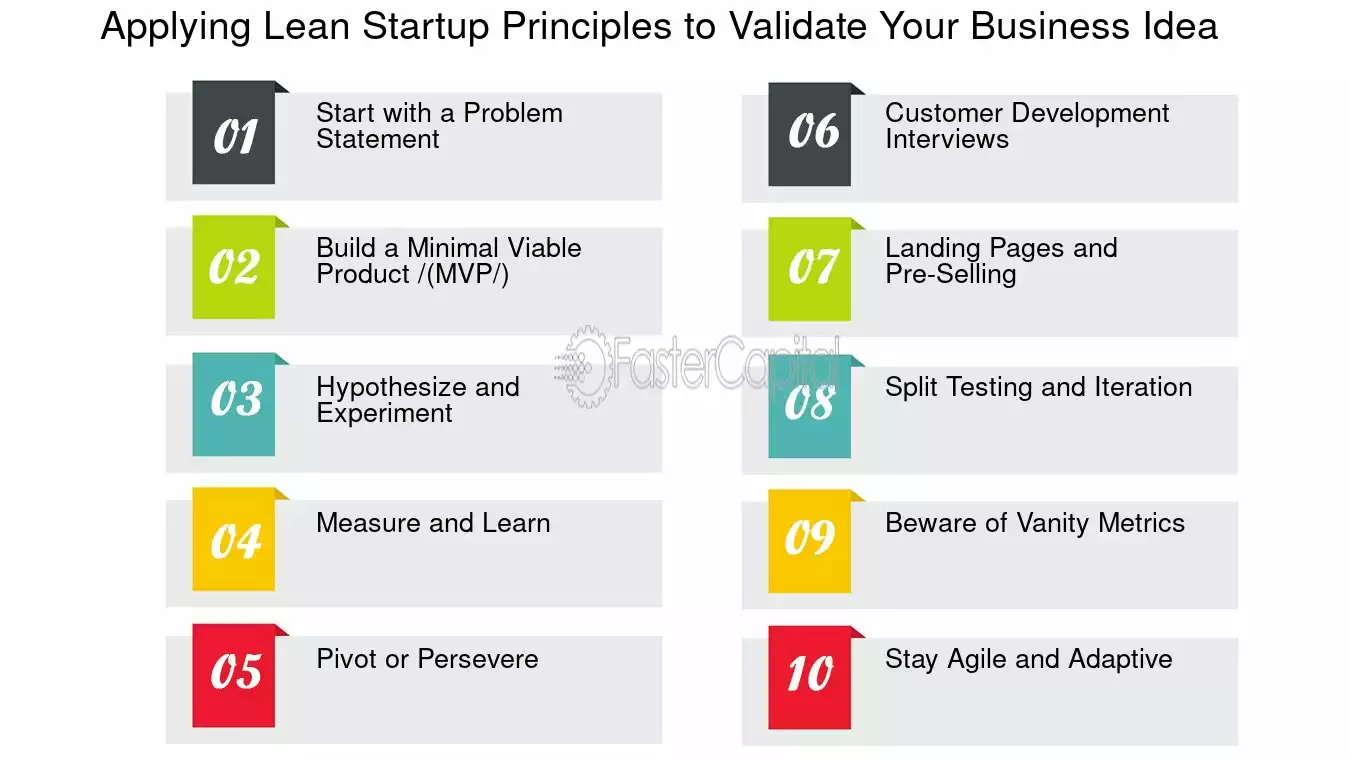 Applying Lean Startup Principles to Validate Your Business Idea

01
Start with a Problem Statement

02
Build a Minimal Viable Product /(MVP/)

03
Hypothesize and Experiment

04
Measure and Learn

05
Pivot or Persevere

06
Customer Development Interviews

07
Landing Pages and Pre-Selling

08
Split Testing and Iteration

09
Beware of Vanity Metrics

10
Stay Agile and Adaptive

FasterCapital